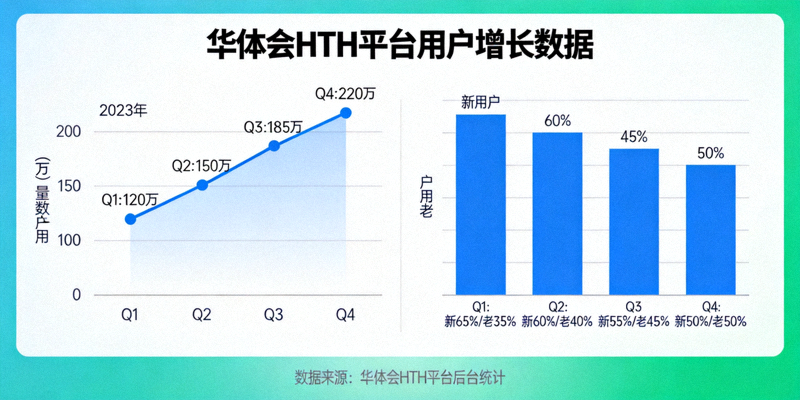 华体会HTH平台用户增长数据

2023年

用户数量(万)

200
150
100
0

Q1:120万
Q2:150万
Q3:185万
Q4:220万

Q1
Q2
Q3
Q4

老用户

新用户
60%
45%
50%

Q1: 新65%/老35%
Q2: 新60%/老40%
Q3 新55%/老45%
Q4: 新50%/老50%

数据来源：华体会HTH平台后台统计